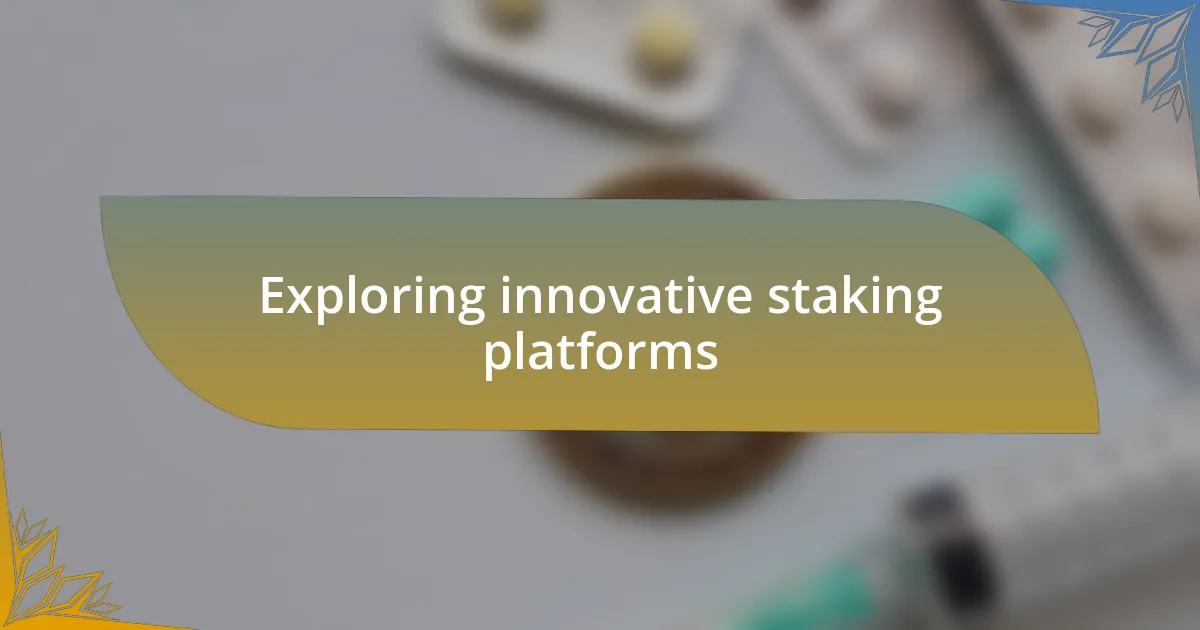 Exploring innovative staking platforms